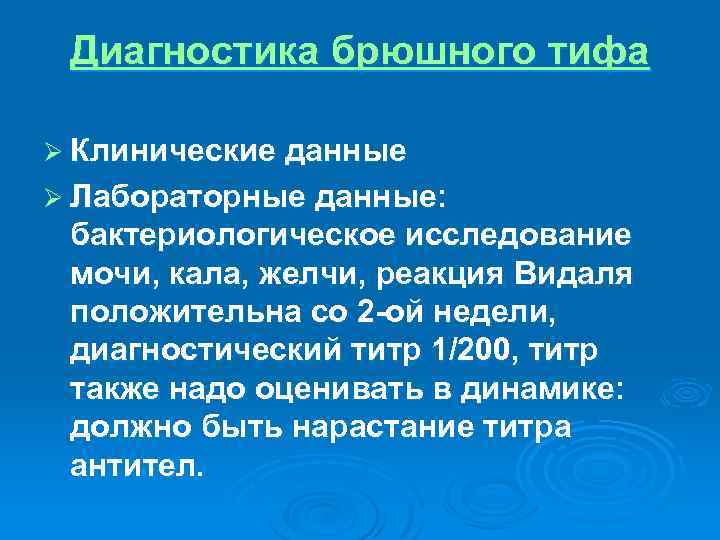 Диагностика брюшного тифа

➢ Клинические данные

➢ Лабораторные данные: бактериологическое исследование мочи, кала, желчи, реакция Видаля положительна со 2-ой недели, диагностический титр 1/200, титр также надо оценивать в динамике: должно быть нарастание титра антител.